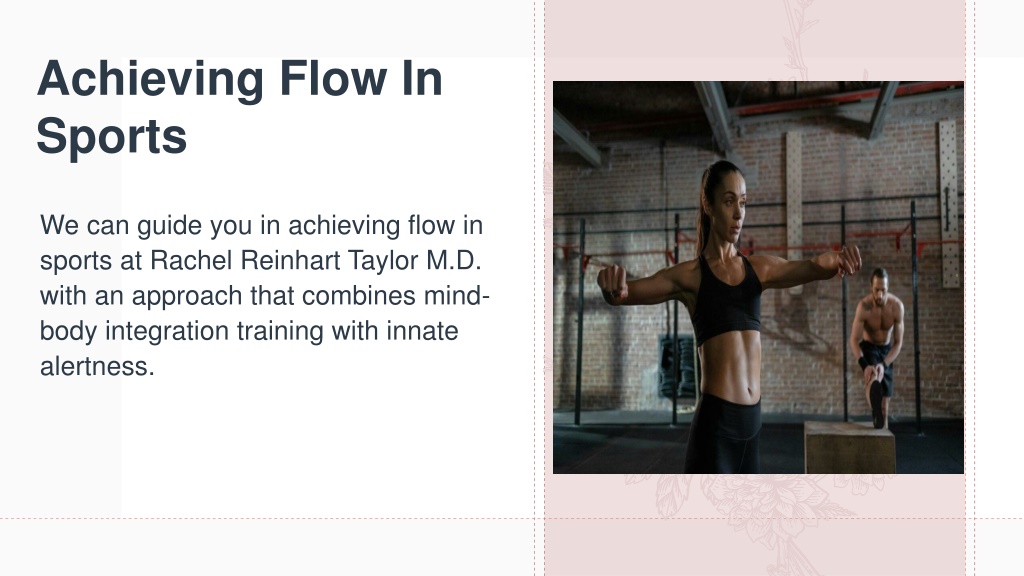 Achieving Flow In Sports

We can guide you in achieving flow in sports at Rachel Reinhart Taylor M.D. with an approach that combines mind-body integration training with innate alertness.